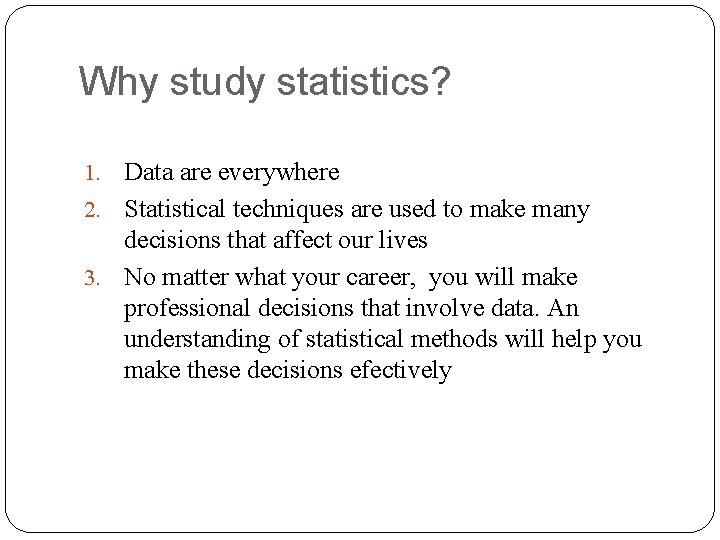 Why study statistics?

1. Data are everywhere
2. Statistical techniques are used to make many decisions that affect our lives
3. No matter what your career, you will make professional decisions that involve data. An understanding of statistical methods will help you make these decisions efectively